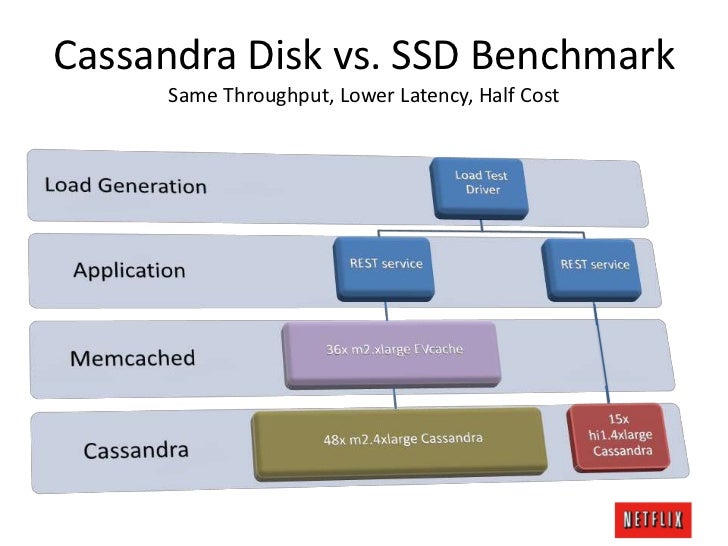 Cassandra Disk vs. SSD Benchmark
Same Throughput, Lower Latency, Half Cost

Load Generation

Load Test Driver

Application

REST service

REST service

Memcached

36x m2.xlarge EVcache

Cassandra

48x m2.4xlarge Cassandra

15x hi1.4xlarge Cassandra

NETFLIX